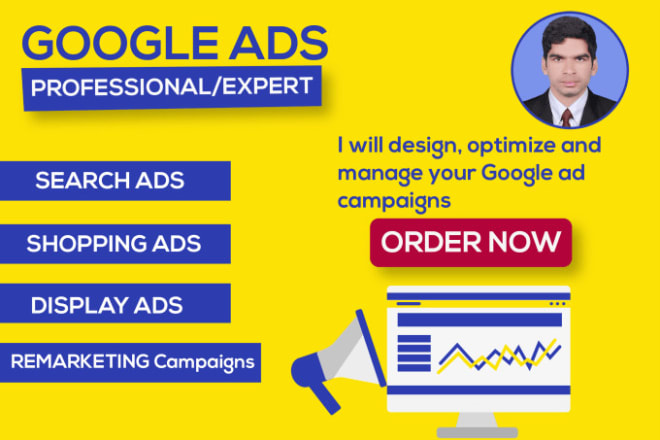 GOOGLE ADS
PROFESSIONAL/EXPERT

SEARCH ADS

SHOPPING ADS

DISPLAY ADS

REMARKETING Campaigns

I will design, optimize and manage your Google ad campaigns

ORDER NOW